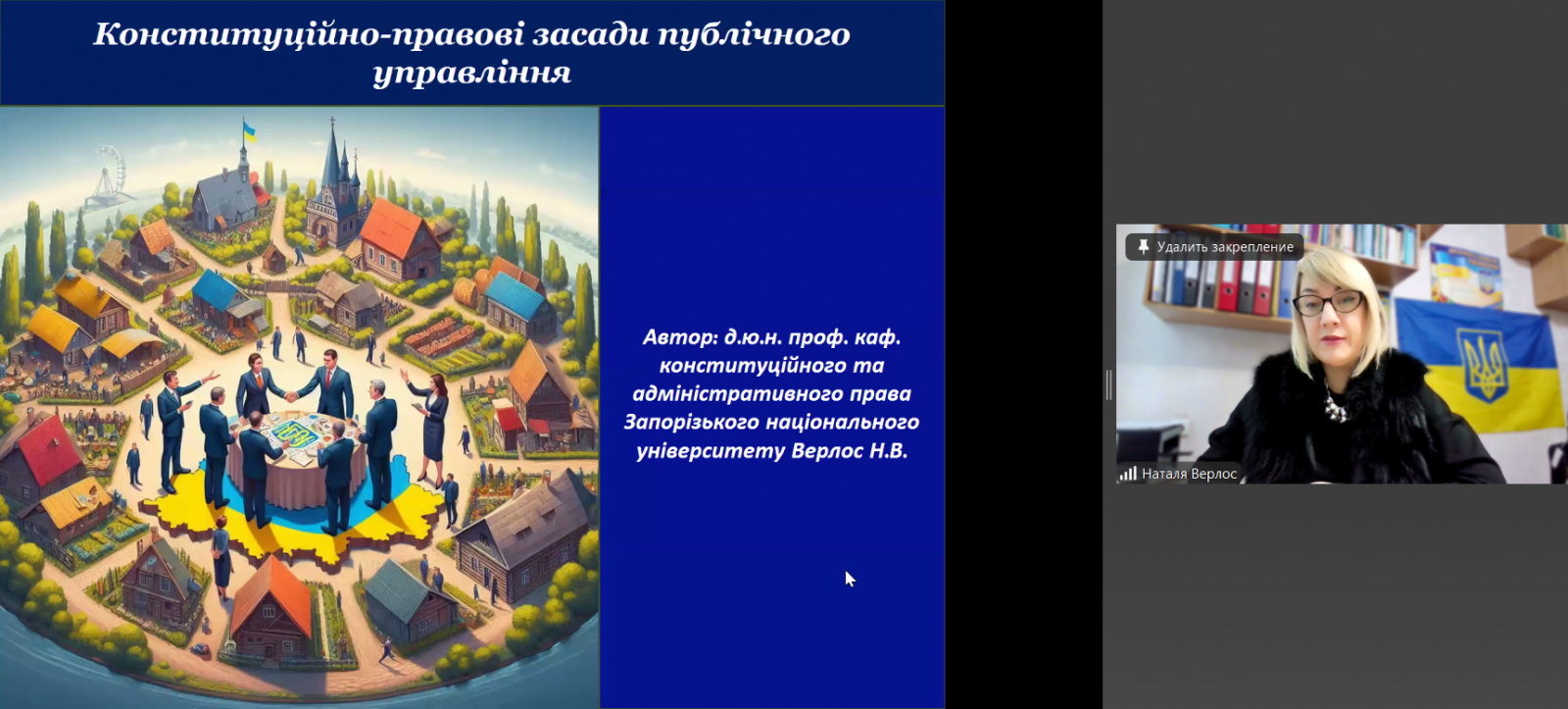 Конституційно-правові засади публічного управління

Автор: д.ю.н. проф. каф. конституційного та адміністративного права Запорізького національного університету Верлос Н.В.

Удалить закрепление

Наталя Верлос